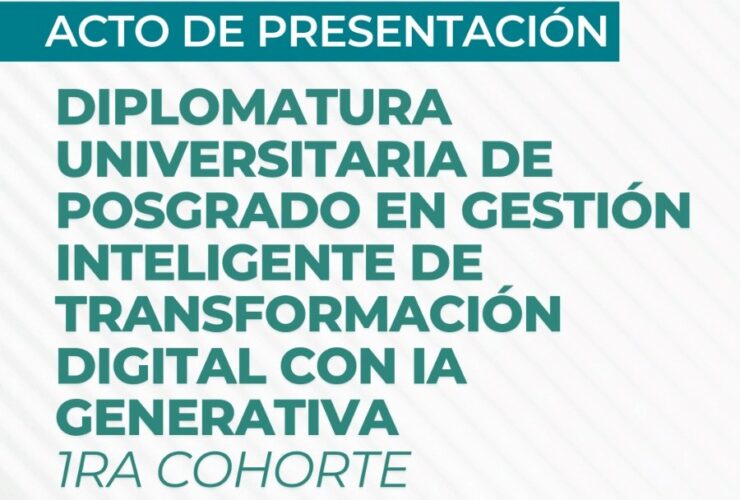 ACTO DE PRESENTACIÓN

DIPLOMATURA UNIVERSITARIA DE POSGRADO EN GESTIÓN INTELIGENTE DE TRANSFORMACIÓN DIGITAL CON IA GENERATIVA

1RA COHORTE